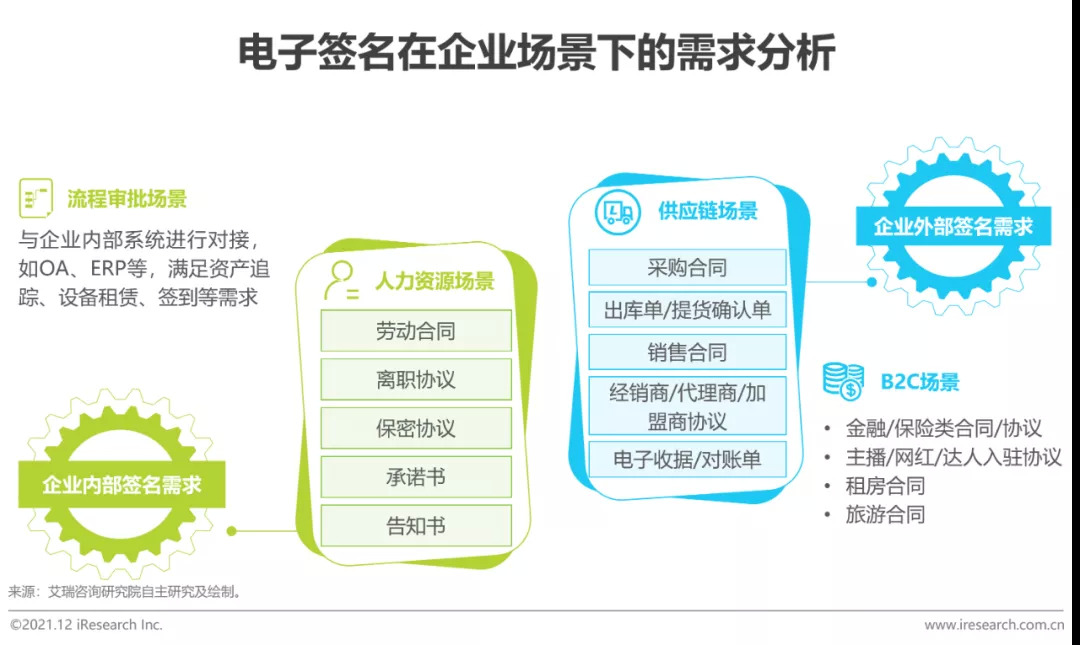 电子签名在企业场景下的需求分析

流程审批场景

与企业内部系统进行对接，如OA、ERP等，满足资产追踪、设备租赁、签到等需求

企业内部签名需求

人力资源场景

劳动合同

离职协议

保密协议

承诺书

告知书

供应链场景

采购合同

出库单/提货确认单

销售合同

经销商/代理商/加盟商协议

电子收据/对账单

企业外部签名需求

B2C场景

• 金融/保险类合同/协议
• 主播/网红/达人入驻协议
• 租房合同
• 旅游合同

来源：艾瑞咨询研究院自主研究及绘制。

©2021.12 iResearch Inc.

www.iresearch.com.cn